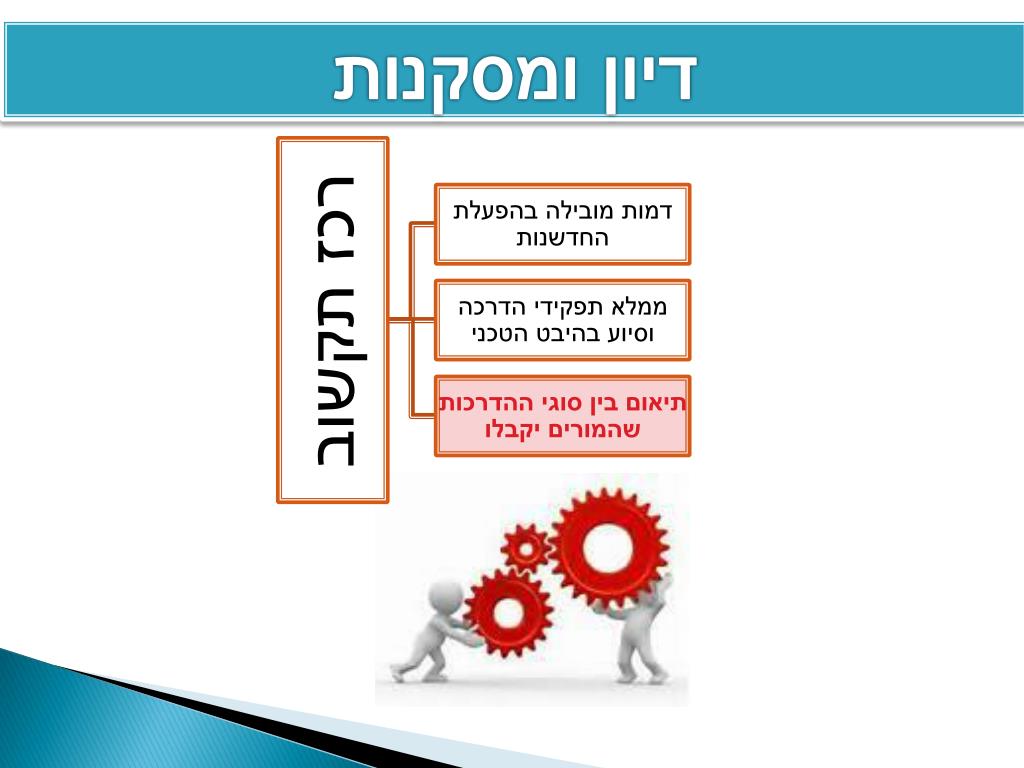 דיון ומסקנות

רכז תקשוב

דמות מובילה בהפעלת החדשנות

ממלא תפקידי הדרכה וסיוע בהיבט הטכני

תיאום בין סוגי ההדרכות שהמורים יקבלו